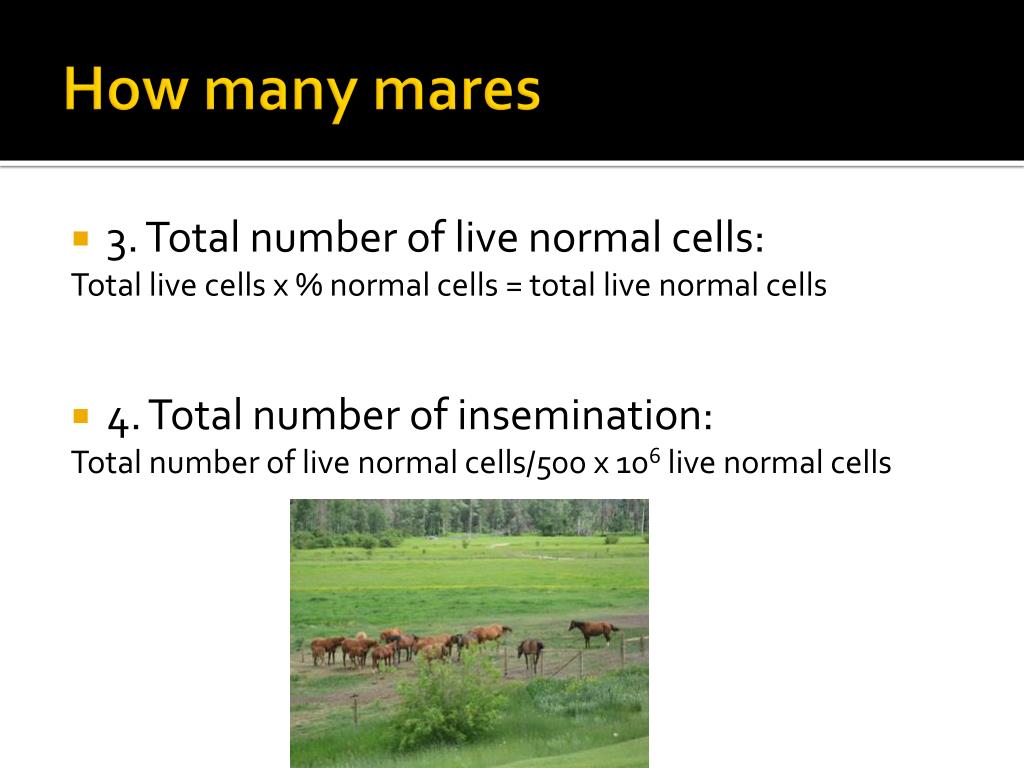 How many mares

3. Total number of live normal cells:
Total live cells x % normal cells = total live normal cells

4. Total number of insemination:
Total number of live normal cells/500 x $10^6$ live normal cells